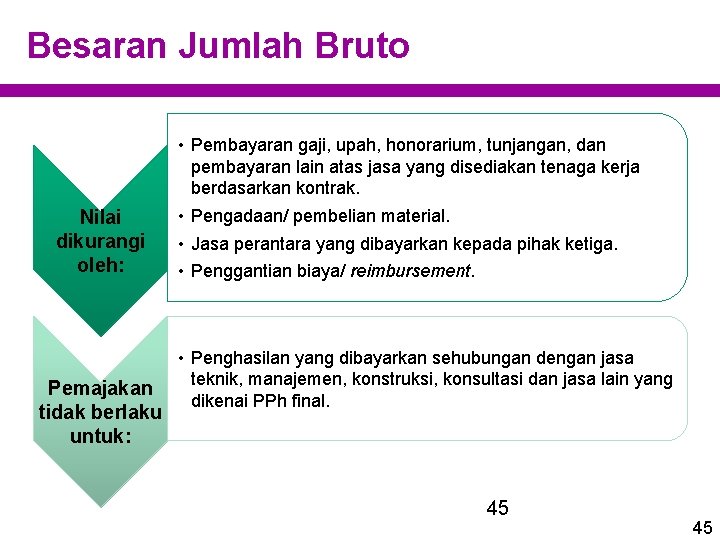 Besaran Jumlah Bruto

Nilai dikurangi oleh:

• Pembayaran gaji, upah, honorarium, tunjangan, dan pembayaran lain atas jasa yang disediakan tenaga kerja berdasarkan kontrak.
• Pengadaan/ pembelian material.
• Jasa perantara yang dibayarkan kepada pihak ketiga.
• Penggantian biaya/ reimbursement.

Pemajakan tidak berlaku untuk:

• Penghasilan yang dibayarkan sehubungan dengan jasa teknik, manajemen, konstruksi, konsultasi dan jasa lain yang dikenai PPh final.

45

45